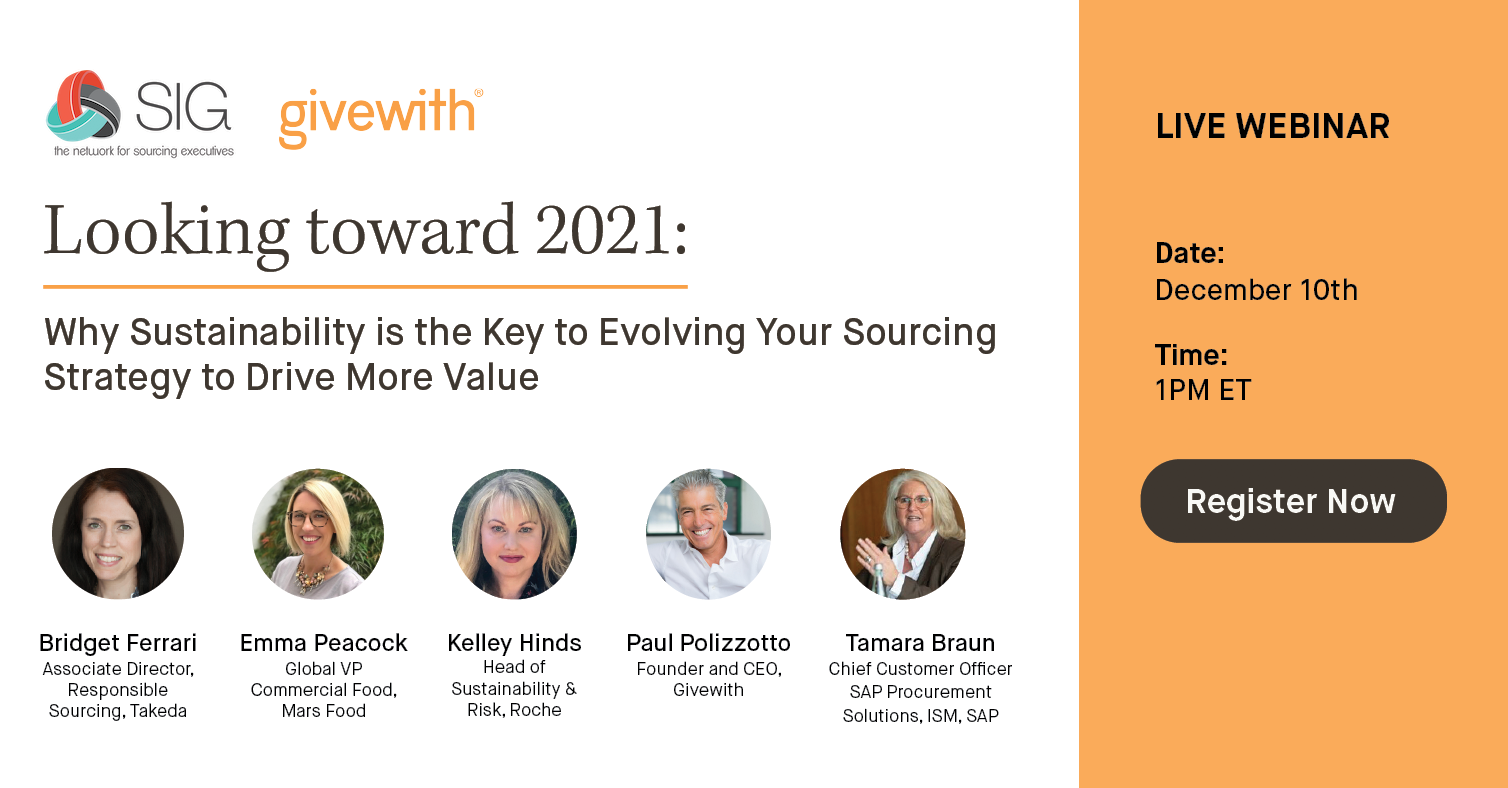 SIG
the network for sourcing executives

givewith®

Looking toward 2021:

Why Sustainability is the Key to Evolving Your Sourcing Strategy to Drive More Value

Bridget Ferrari
Associate Director, Responsible Sourcing, Takeda

Emma Peacock
Global VP Commercial Food, Mars Food

Kelley Hinds
Head of Sustainability & Risk, Roche

Paul Polizzotto
Founder and CEO, Givewith

Tamara Braun
Chief Customer Officer SAP Procurement Solutions, ISM, SAP

LIVE WEBINAR

Date:
December 10th

Time:
1PM ET

Register Now